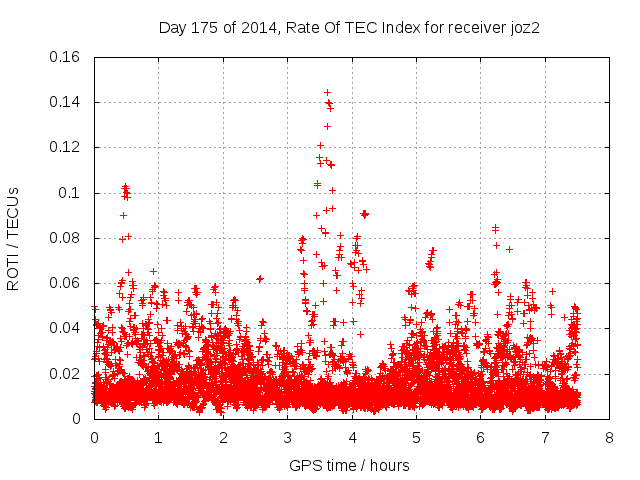 Day 175 of 2014, Rate Of TEC Index for receiver joz2

ROTI / TECUs

0.16
0.14
0.12
0.1
0.08
0.06
0.04
0.02
0

0 1 2 3 4 5 6 7 8

GPS time / hours